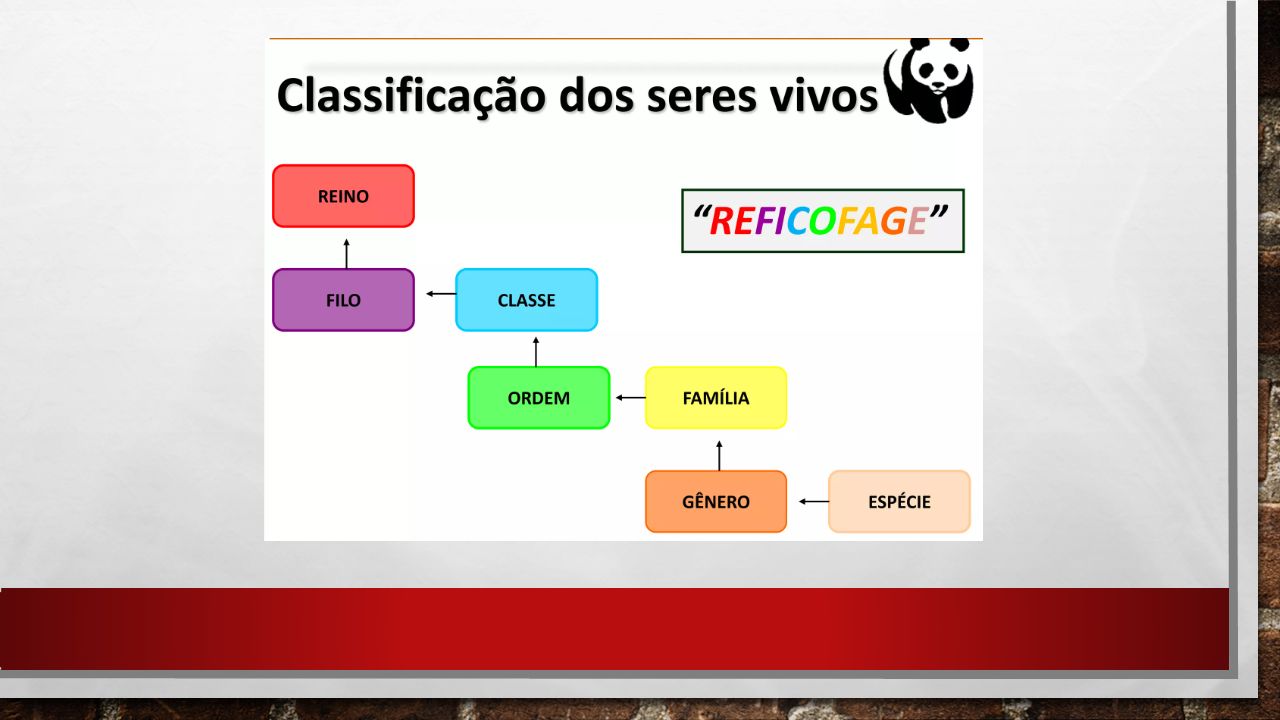 Classificação dos seres vivos

"REFICOFAGE"

REINO

FILO

CLASSE

ORDEM

FAMÍLIA

GÊNERO

ESPÉCIE